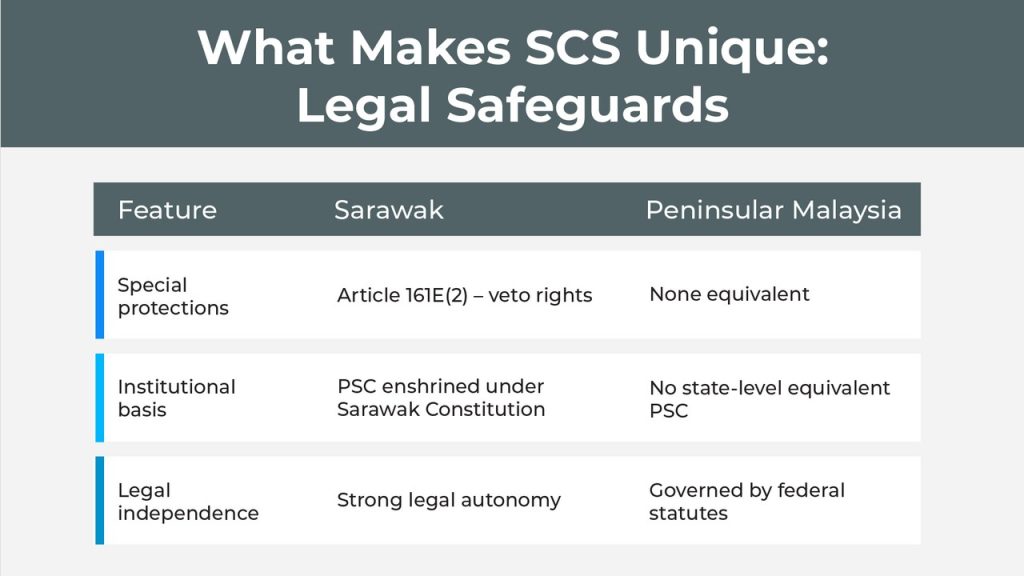 What Makes SCS Unique: Legal Safeguards

| Feature | Sarawak | Peninsular Malaysia |
|---|---|---|
| Special protections | Article 161E(2) – veto rights | None equivalent |
| Institutional basis | PSC enshrined under Sarawak Constitution | No state-level equivalent PSC |
| Legal independence | Strong legal autonomy | Governed by federal statutes |